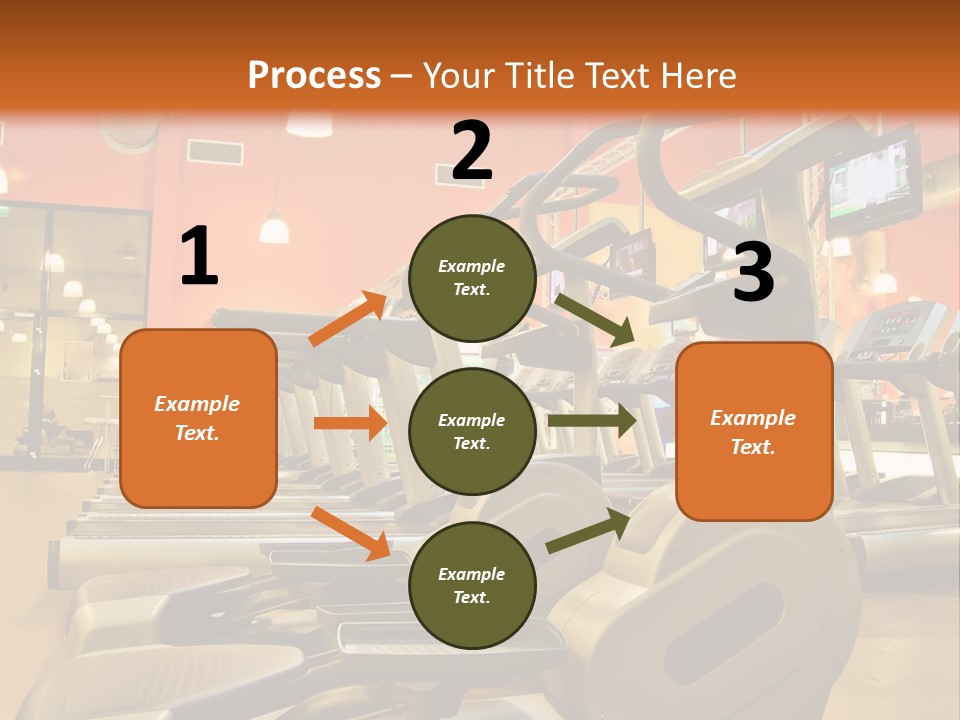 Process – Your Title Text Here

1

Example Text.

2

Example Text.

Example Text.

Example Text.

3

Example Text.